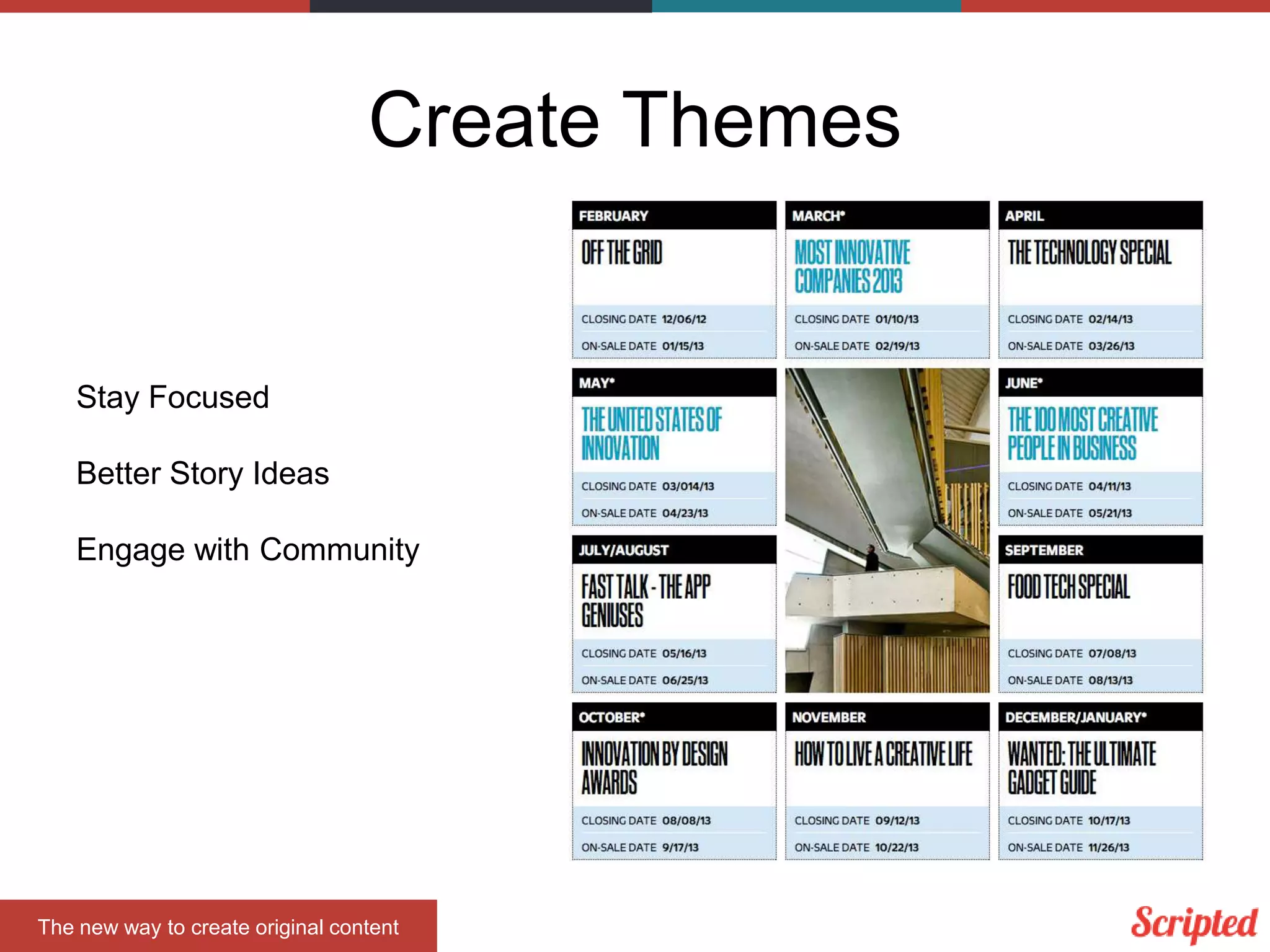 Create Themes

Stay Focused

Better Story Ideas

Engage with Community

FEBRUARY
OFF THE GRID
CLOSING DATE 12/06/12
ON-SALE DATE 01/15/13

MARCH*
MOST INNOVATIVE COMPANIES 2013
CLOSING DATE 01/10/13
ON-SALE DATE 02/19/13

APRIL
THE TECHNOLOGY SPECIAL
CLOSING DATE 02/14/13
ON-SALE DATE 03/26/13

MAY*
THE UNITED STATES OF INNOVATION
CLOSING DATE 03/014/13
ON-SALE DATE 04/23/13

JUNE*
THE 100 MOST CREATIVE PEOPLE IN BUSINESS
CLOSING DATE 04/11/13
ON-SALE DATE 05/21/13

JULY/AUGUST
FAST TALK - THE APP GENIUSES
CLOSING DATE 05/16/13
ON-SALE DATE 06/25/13

SEPTEMBER
FOOD TECH SPECIAL
CLOSING DATE 07/08/13
ON-SALE DATE 08/13/13

OCTOBER*
INNOVATION BY DESIGN AWARDS
CLOSING DATE 08/08/13
ON-SALE DATE 9/17/13

NOVEMBER
HOW TO LIVE A CREATIVE LIFE
CLOSING DATE 09/12/13
ON-SALE DATE 10/22/13

DECEMBER/JANUARY*
WANTED: THE ULTIMATE GADGET GUIDE
CLOSING DATE 10/17/13
ON-SALE DATE 11/26/13

The new way to create original content

Scripted